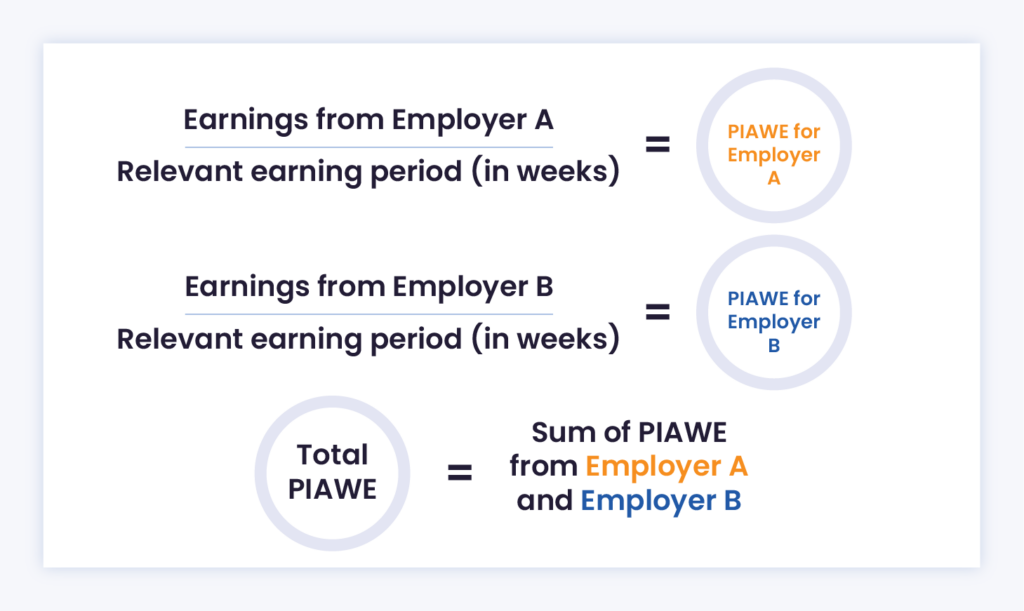 $\frac{\text{Earnings from Employer A}}{\text{Relevant earning period (in weeks)}}$ = PIAWE for Employer A

$\frac{\text{Earnings from Employer B}}{\text{Relevant earning period (in weeks)}}$ = PIAWE for Employer B

Total PIAWE = Sum of PIAWE from Employer A and Employer B